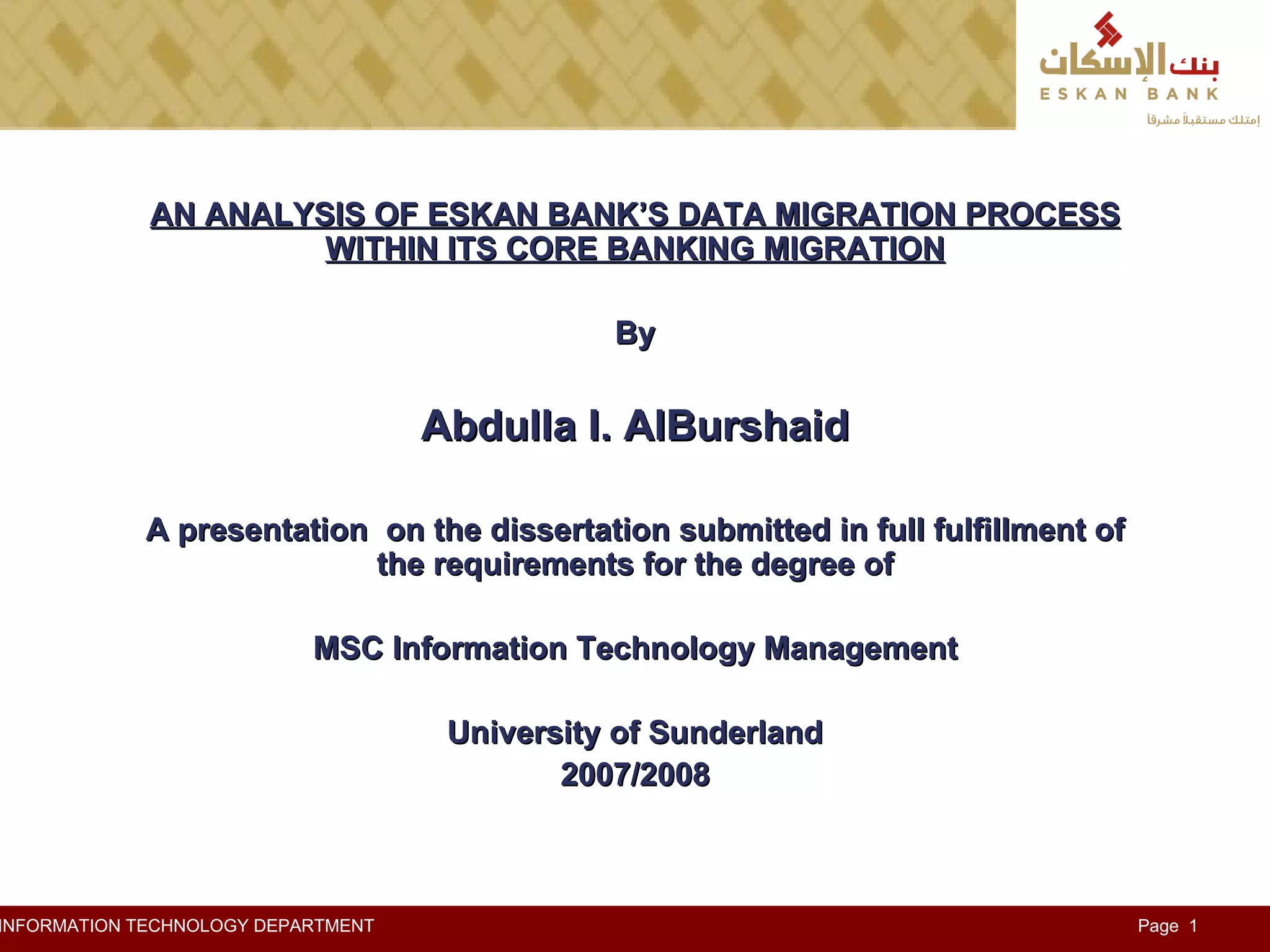 بنك الإسكان
ESKAN BANK
إمتلك مستقبلاً مشرقاً

AN ANALYSIS OF ESKAN BANK'S DATA MIGRATION PROCESS WITHIN ITS CORE BANKING MIGRATION

By

Abdulla I. AlBurshaid

A presentation on the dissertation submitted in full fulfillment of the requirements for the degree of

MSC Information Technology Management

University of Sunderland
2007/2008

INFORMATION TECHNOLOGY DEPARTMENT

Page 1